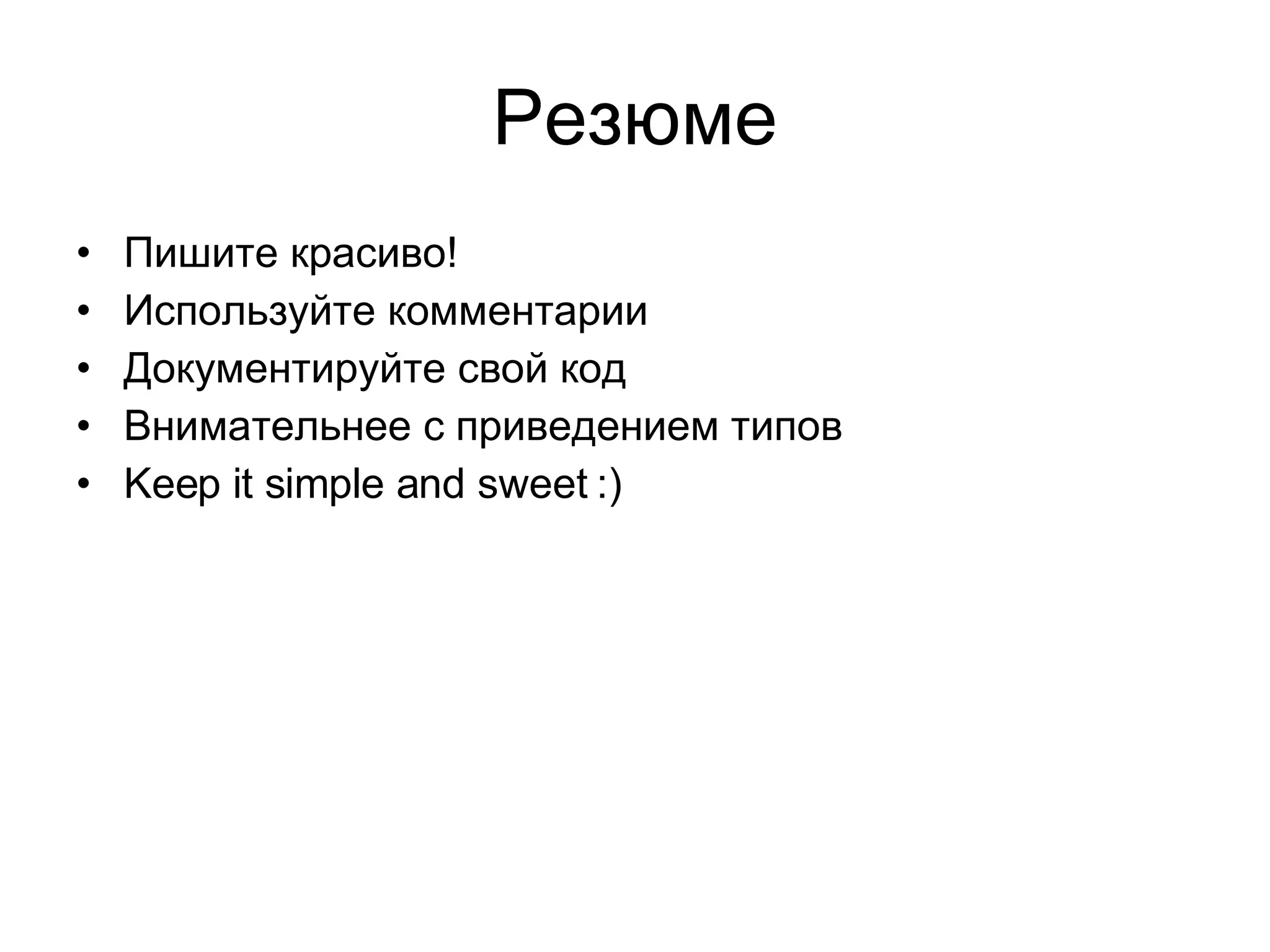 Резюме

• Пишите красиво!
• Используйте комментарии
• Документируйте свой код
• Внимательнее с приведением типов
• Keep it simple and sweet :)